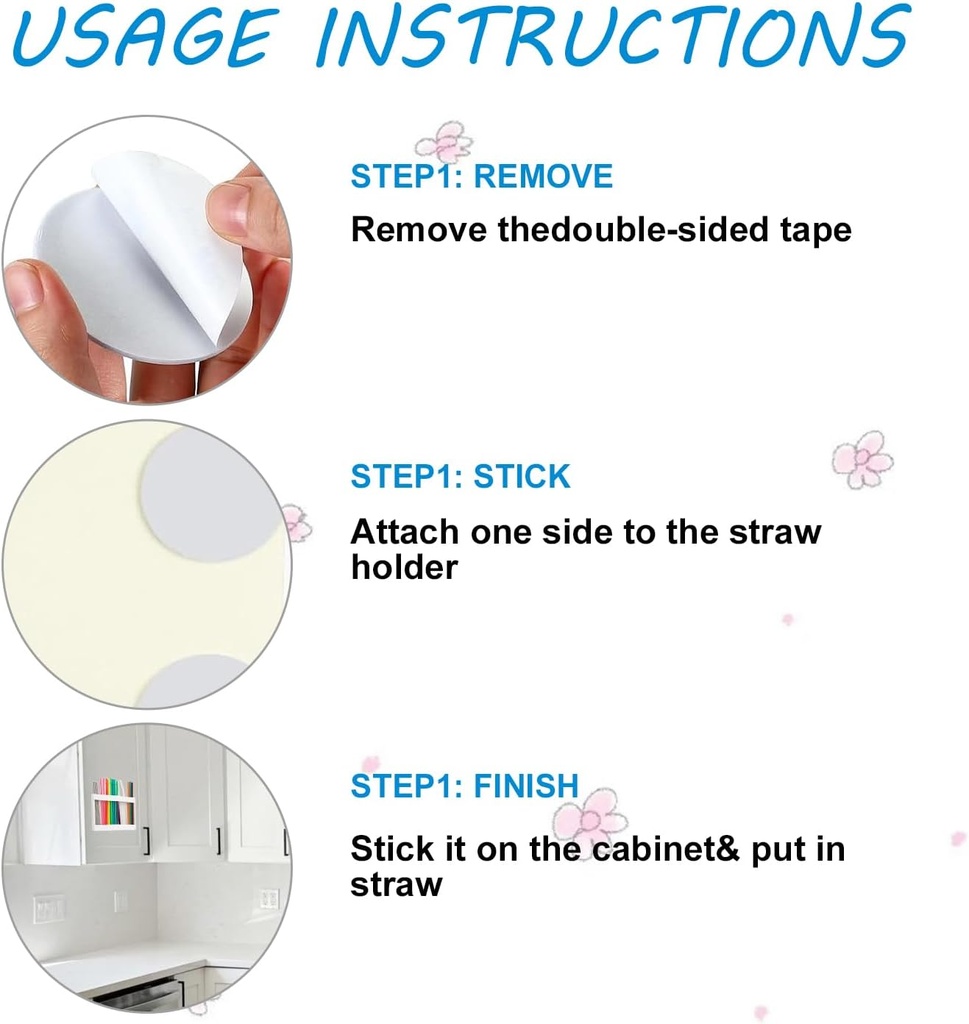 USAGE INSTRUCTIONS

STEP1: REMOVE

Remove thedouble-sided tape

STEP1: STICK

Attach one side to the straw holder

STEP1: FINISH

Stick it on the cabinet& put in straw